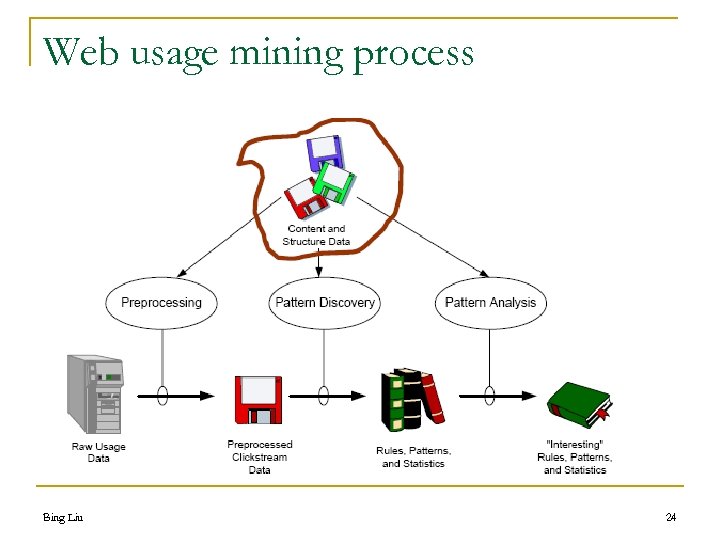 Web usage mining process

Content and Structure Data

Preprocessing

Pattern Discovery

Pattern Analysis

Raw Usage Data

Preprocessed Clickstream Data

Rules, Patterns, and Statistics

"Interesting" Rules, Patterns, and Statistics

Bing Liu

24